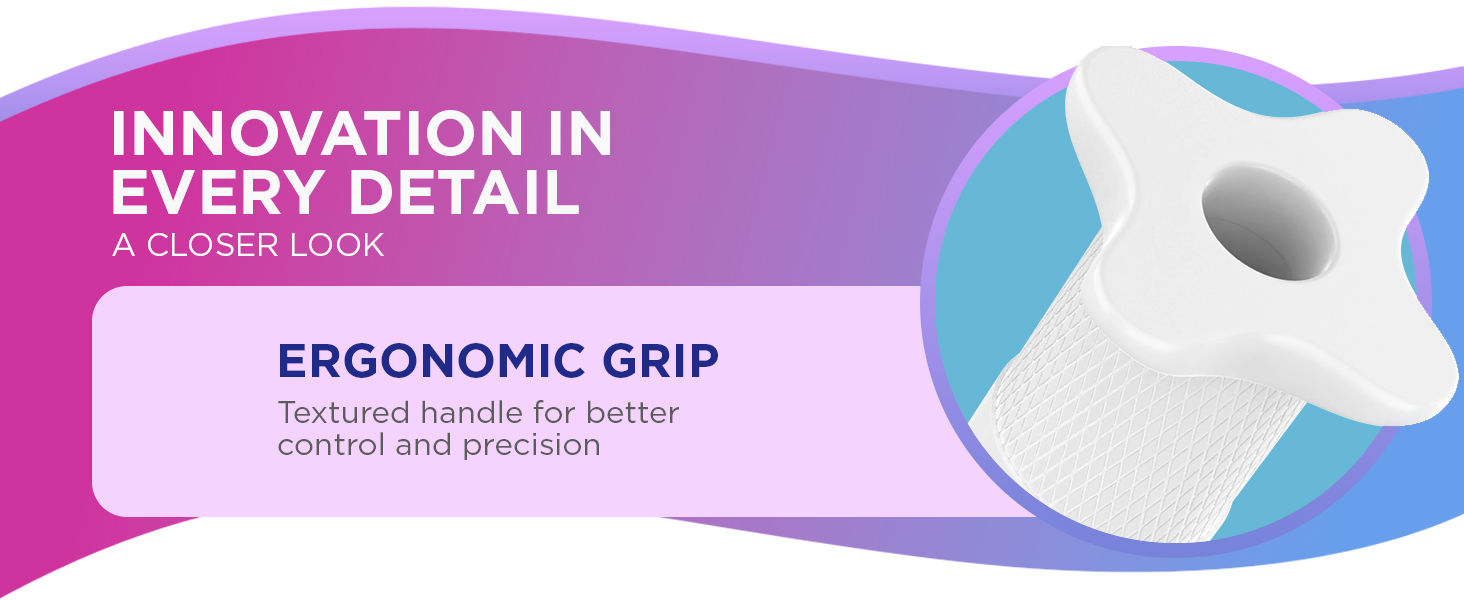 INNOVATION IN EVERY DETAIL
A CLOSER LOOK

ERGONOMIC GRIP
Textured handle for better control and precision